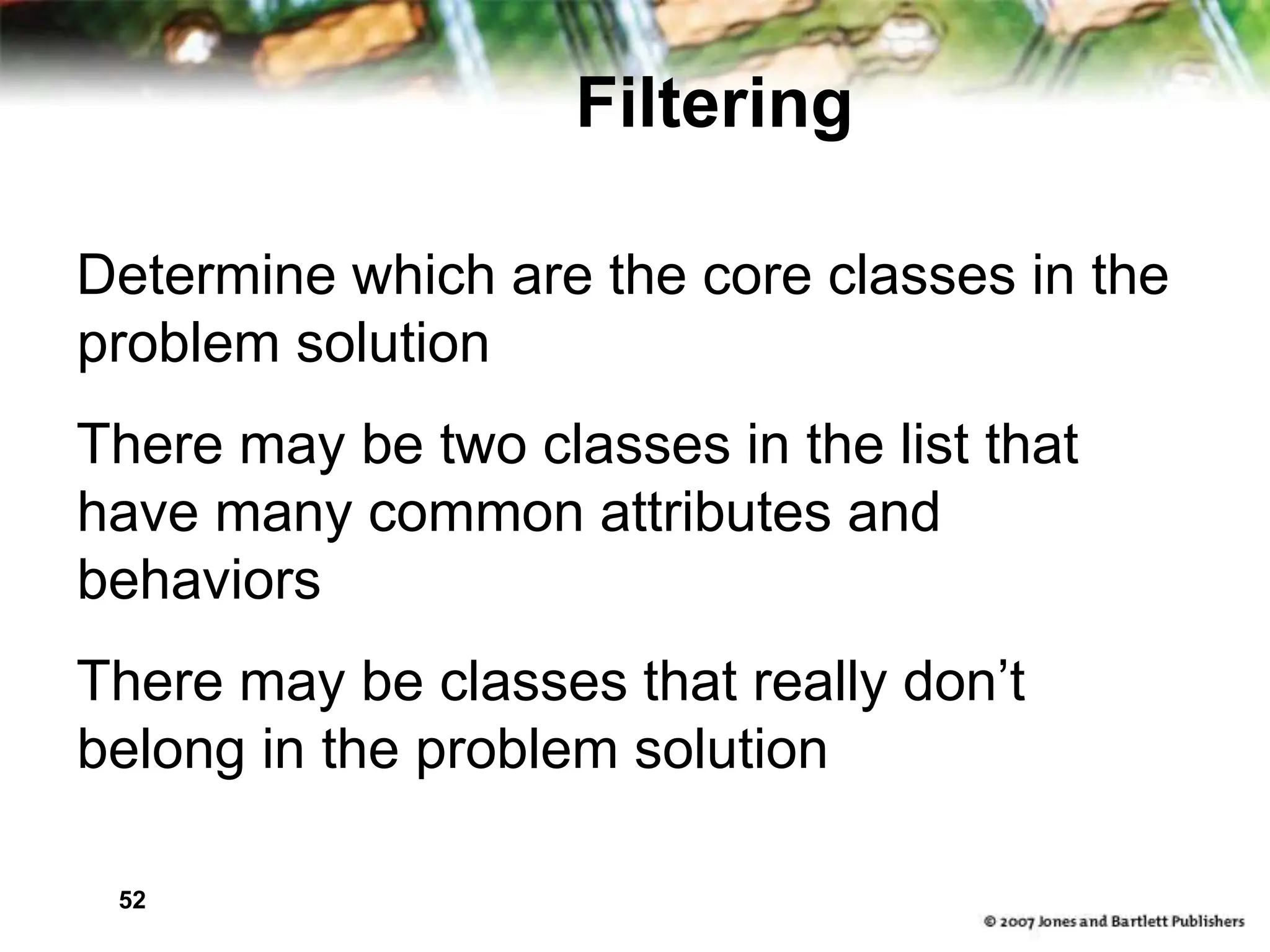 Filtering

Determine which are the core classes in the problem solution

There may be two classes in the list that have many common attributes and behaviors

There may be classes that really don’t belong in the problem solution

52

© 2007 Jones and Bartlett Publishers